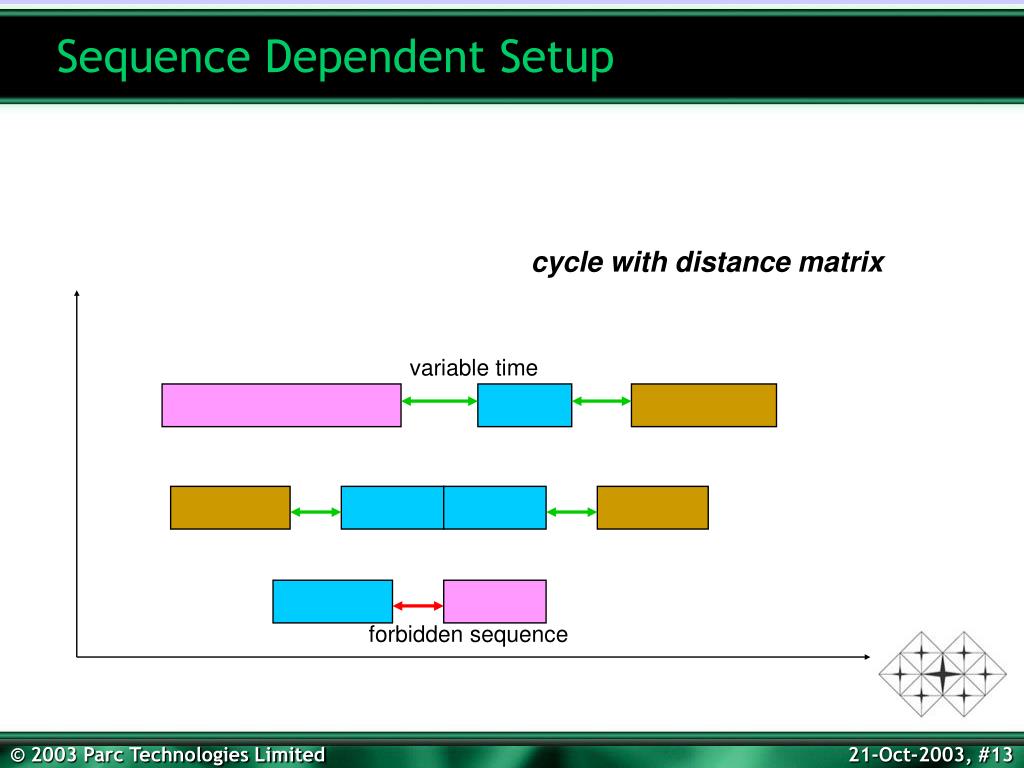 Sequence Dependent Setup

cycle with distance matrix

variable time

forbidden sequence

© 2003 Parc Technologies Limited

21-Oct-2003, #13